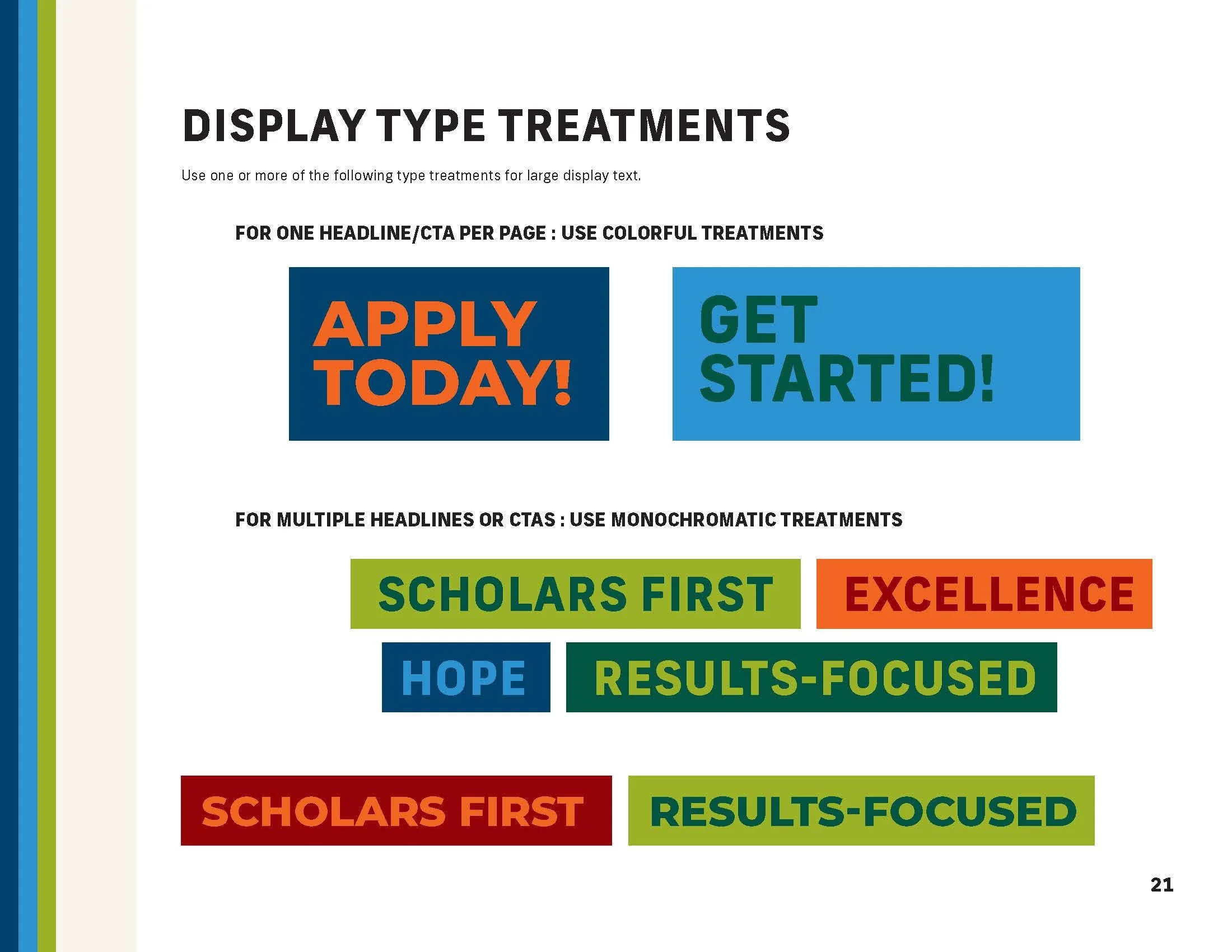 DISPLAY TYPE TREATMENTS

Use one or more of the following type treatments for large display text.

FOR ONE HEADLINE/CTA PER PAGE : USE COLORFUL TREATMENTS

APPLY TODAY!

GET STARTED!

FOR MULTIPLE HEADLINES OR CTAS : USE MONOCHROMATIC TREATMENTS

SCHOLARS FIRST

EXCELLENCE

HOPE

RESULTS-FOCUSED

SCHOLARS FIRST

RESULTS-FOCUSED

21